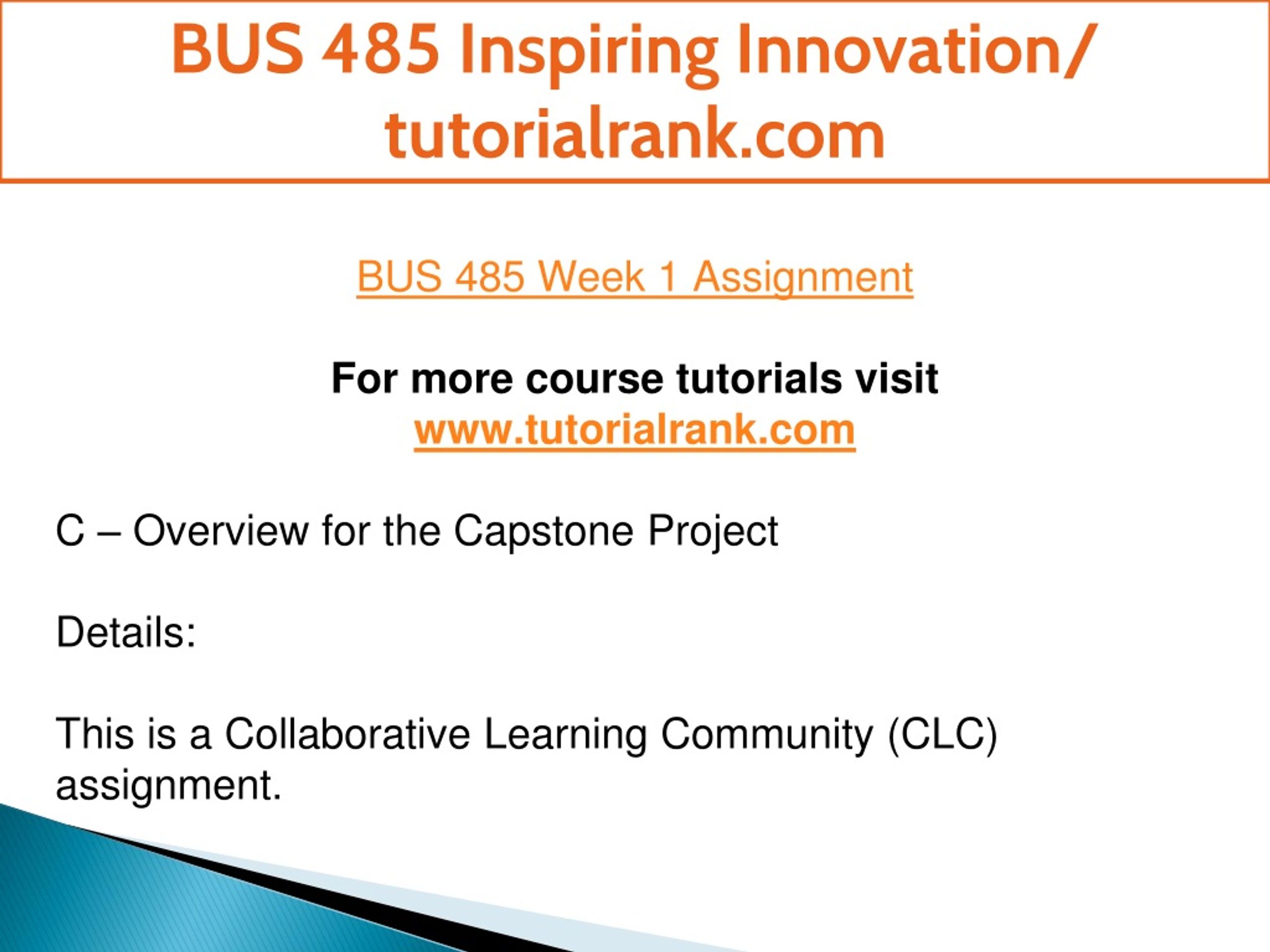 BUS 485 Inspiring Innovation/ tutorialrank.com

BUS 485 Week 1 Assignment

For more course tutorials visit
www.tutorialrank.com

C – Overview for the Capstone Project

Details:

This is a Collaborative Learning Community (CLC) assignment.